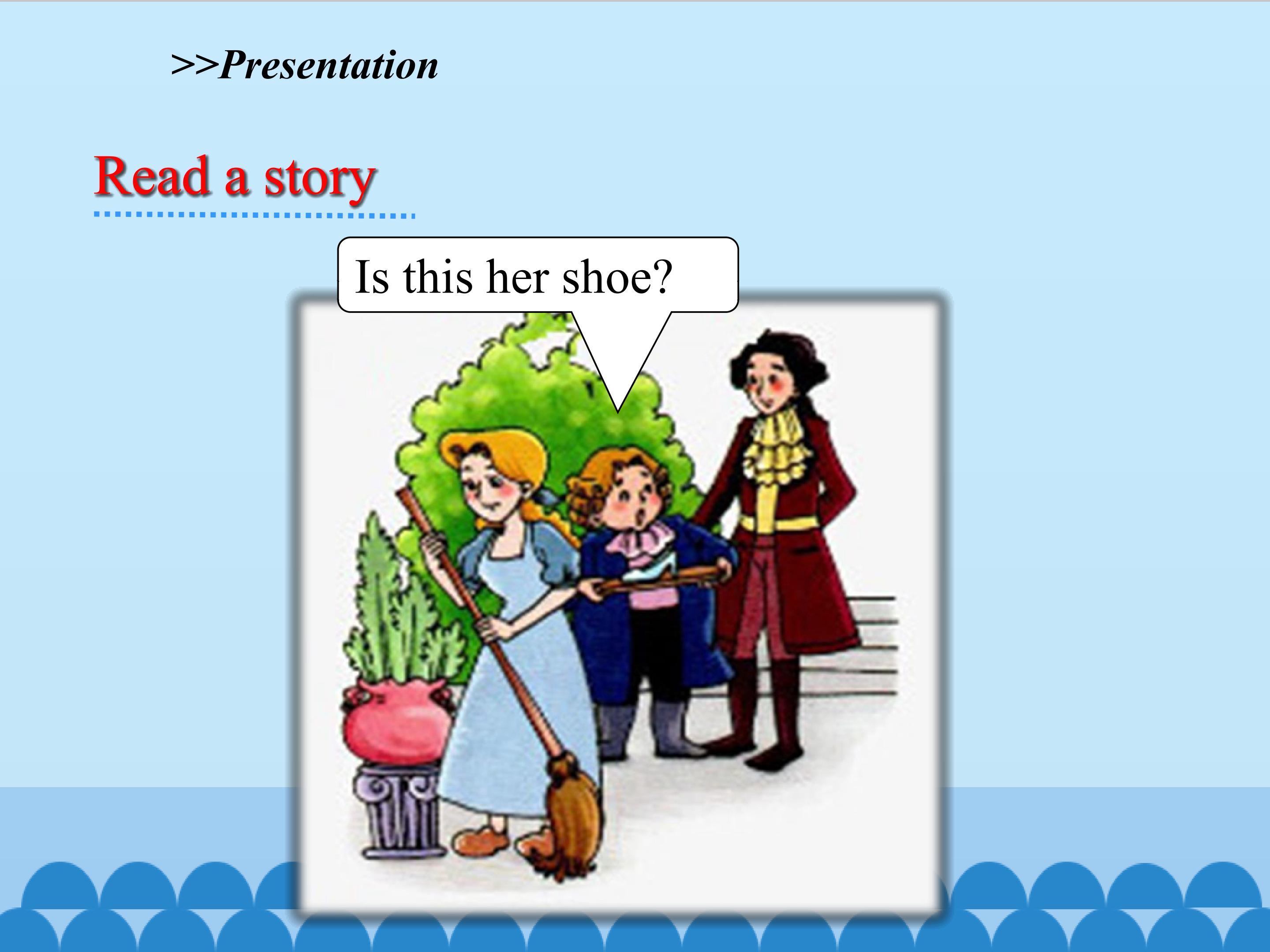 >>Presentation

Read a story

Is this her shoe?